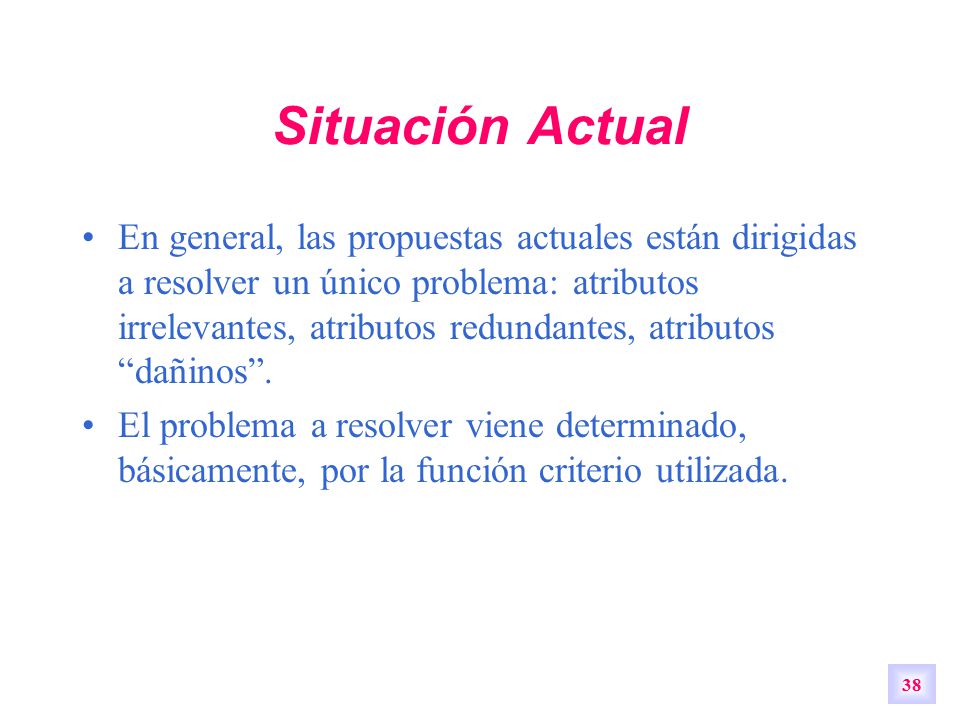 Situación Actual

• En general, las propuestas actuales están dirigidas a resolver un único problema: atributos irrelevantes, atributos redundantes, atributos “dañinos”.

• El problema a resolver viene determinado, básicamente, por la función criterio utilizada.

38